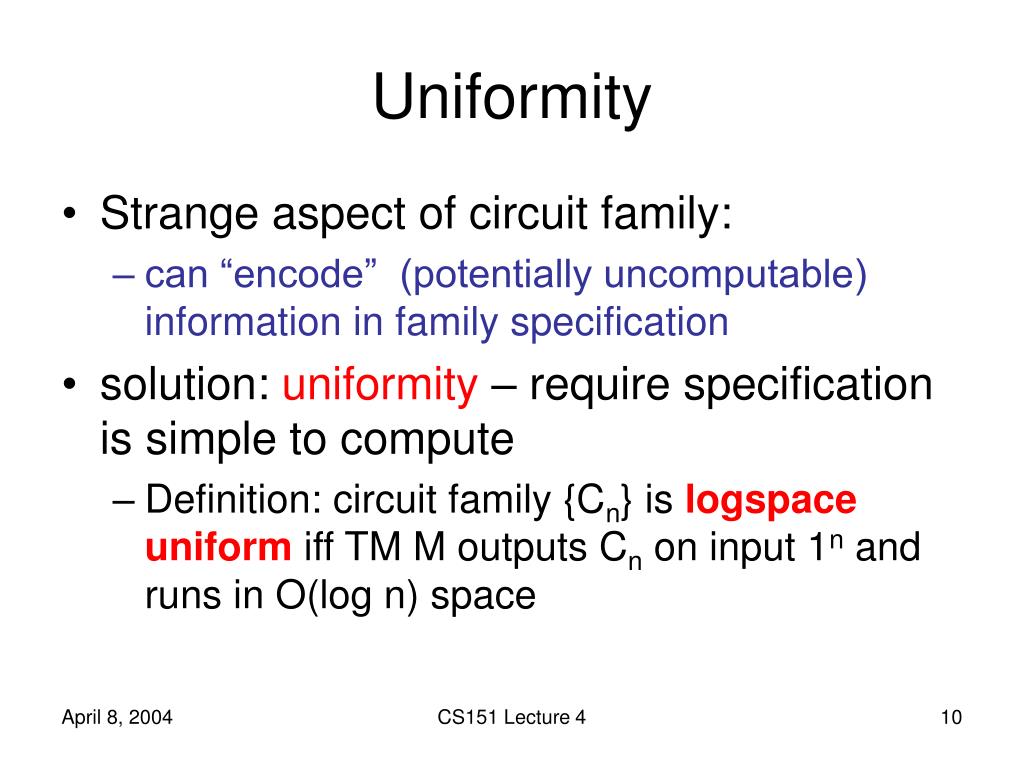 Uniformity

• Strange aspect of circuit family:
– can “encode” (potentially uncomputable) information in family specification

• solution: uniformity – require specification is simple to compute
– Definition: circuit family $\{C_n\}$ is logspace uniform iff TM M outputs $C_n$ on input $1^n$ and runs in O(log n) space

April 8, 2004

CS151 Lecture 4

10